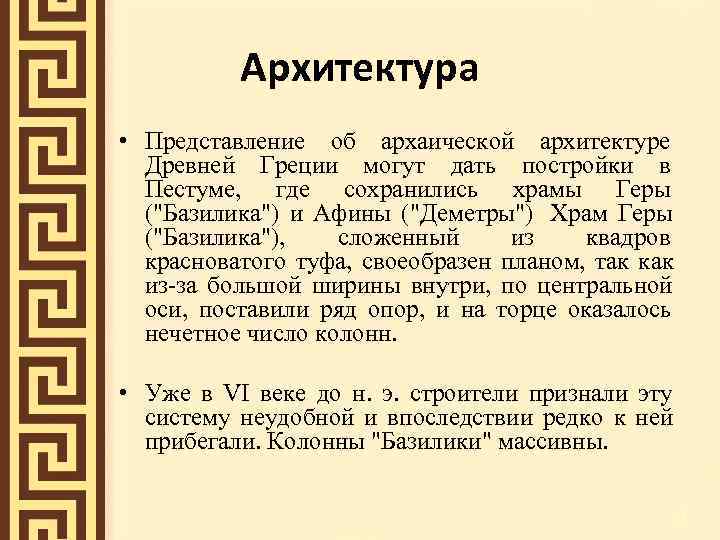 Архитектура

• Представление об архаической архитектуре Древней Греции могут дать постройки в Пестуме, где сохранились храмы Геры ("Базилика") и Афины ("Деметры") Храм Геры ("Базилика"), сложенный из квадров красноватого туфа, своеобразен планом, так как из-за большой ширины внутри, по центральной оси, поставили ряд опор, и на торце оказалось нечетное число колонн.

• Уже в VI веке до н. э. строители признали эту систему неудобной и впоследствии редко к ней прибегали. Колонны "Базилики" массивны.